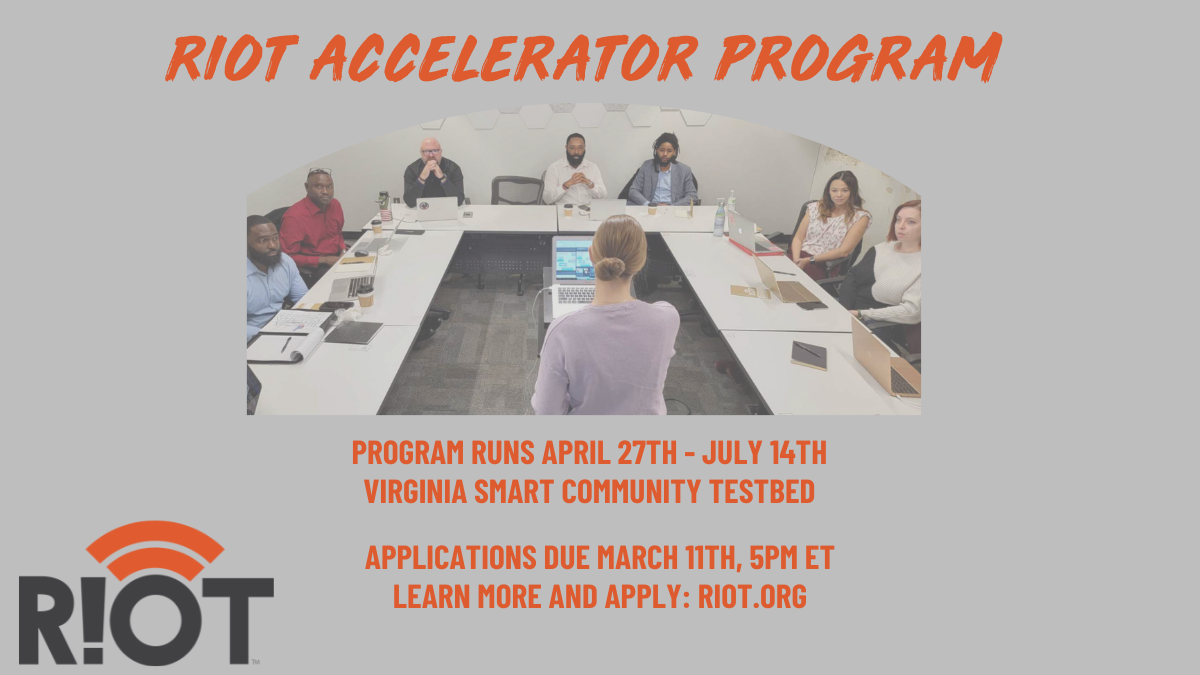 RIOT ACCELERATOR PROGRAM

PROGRAM RUNS APRIL 27TH - JULY 14TH
VIRGINIA SMART COMMUNITY TESTBED

APPLICATIONS DUE MARCH 11TH, 5PM ET
LEARN MORE AND APPLY: RIOT.ORG

R!OT